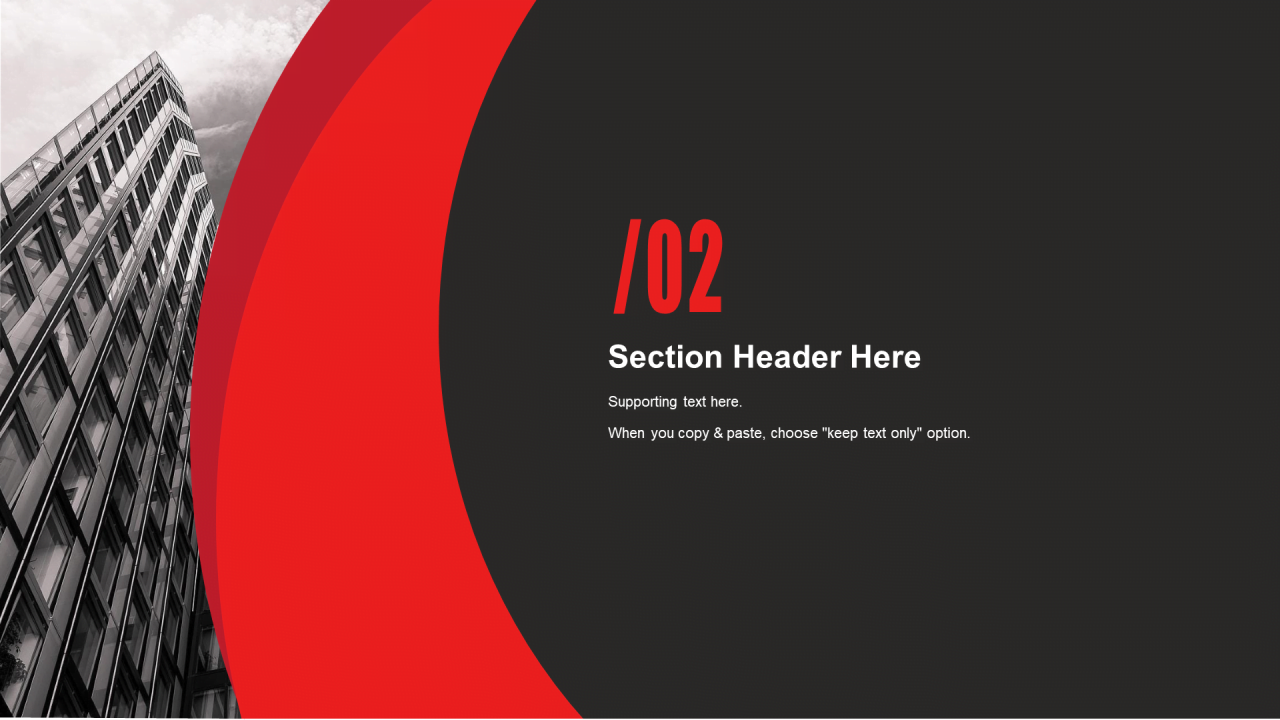 /02

Section Header Here

Supporting text here.

When you copy & paste, choose "keep text only" option.